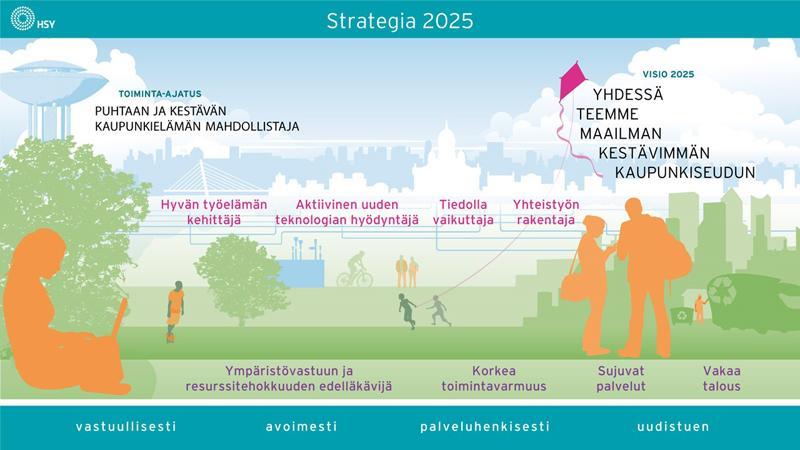 HSY

Strategia 2025

TOIMINTA-AJATUS
PUHTAAN JA KESTÄVÄN KAUPUNKIELÄMÄN MAHDOLLISTAJA

VISIO 2025
YHDESSÄ TEEMME MAAILMAN KESTÄVIMMÄN KAUPUNKISEUDUN

Hyvän työelämän kehittäjä

Aktiivinen uuden teknologian hyödyntäjä

Tiedolla vaikuttaja

Yhteistyön rakentaja

Ympäristövastuun ja resurssitehokkuuden edelläkävijä

Korkea toimintavarmuus

Sujuvat palvelut

Vakaa talous

vastuullisesti

avoimesti

palveluhenkisesti

uudistuen